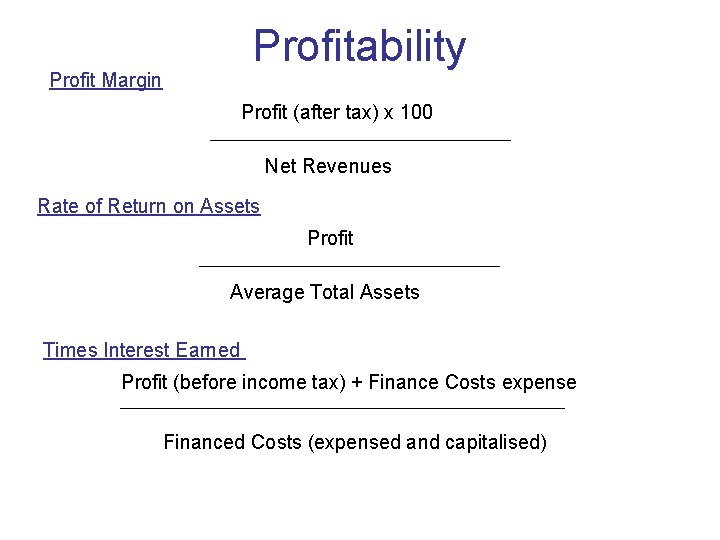 Profitability

Profit Margin

$\frac{\text{Profit (after tax) x 100}}{\text{Net Revenues}}$

Rate of Return on Assets

$\frac{\text{Profit}}{\text{Average Total Assets}}$

Times Interest Earned

$\frac{\text{Profit (before income tax) + Finance Costs expense}}{\text{Financed Costs (expensed and capitalised)}}$